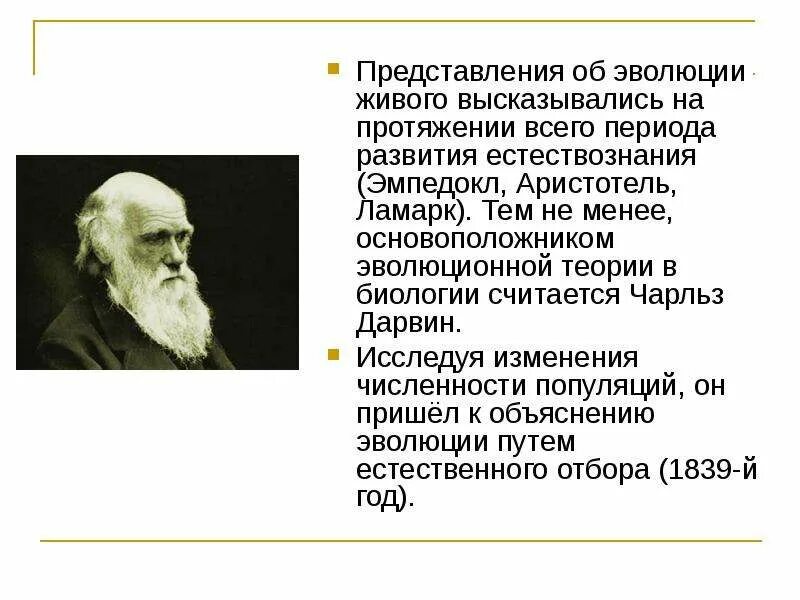 Представления об эволюции живого высказывались на протяжении всего периода развития естествознания (Эмпедокл, Аристотель, Ламарк). Тем не менее, основоположником эволюционной теории в биологии считается Чарльз Дарвин.

Исследуя изменения численности популяций, он пришёл к объяснению эволюции путем естественного отбора (1839-й год).